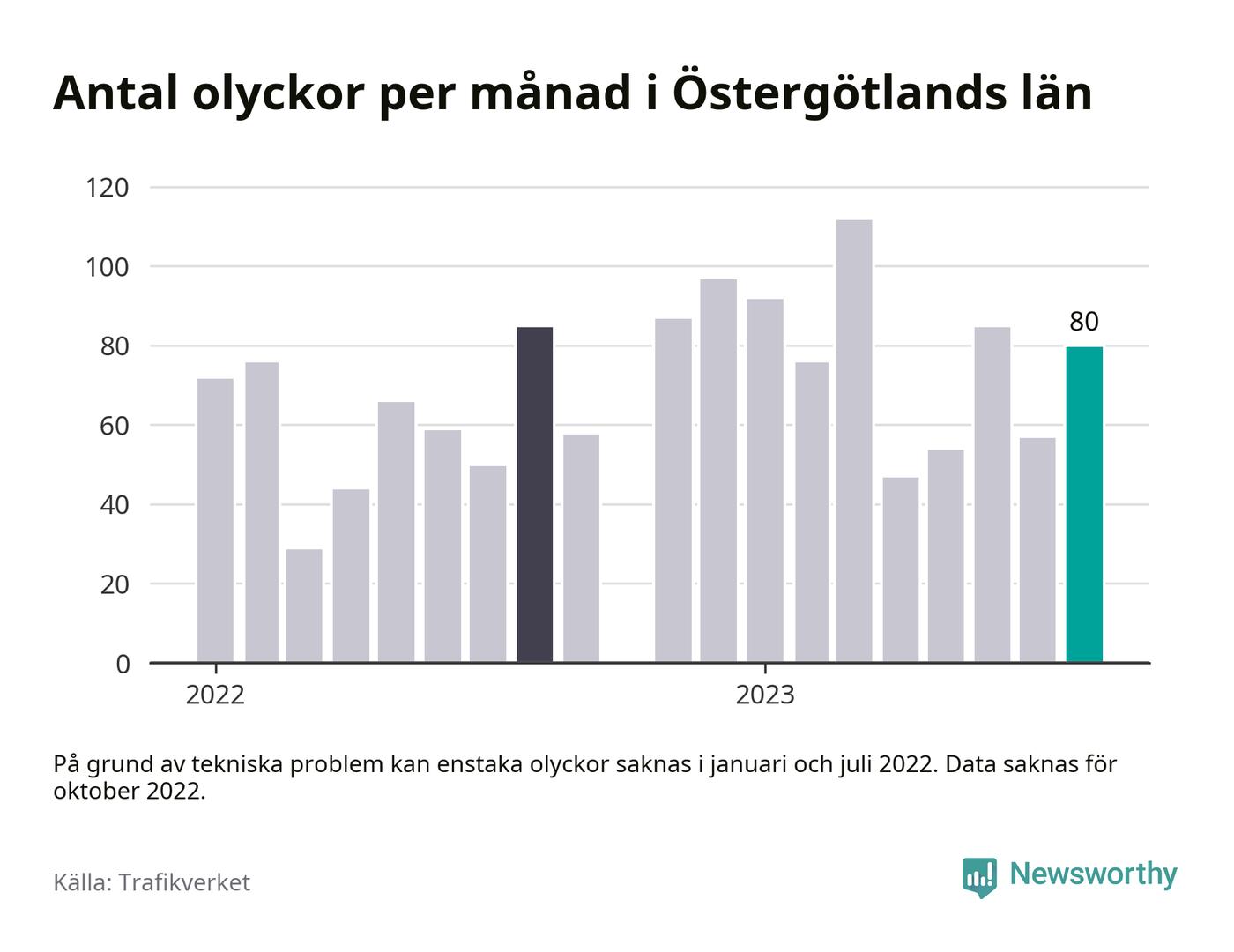 Antal olyckor per månad i Östergötlands län

120
100
80
60
40
20
0

80

2022
2023

På grund av tekniska problem kan enstaka olyckor saknas i januari och juli 2022. Data saknas för oktober 2022.

Källa: Trafikverket

Newsworthy